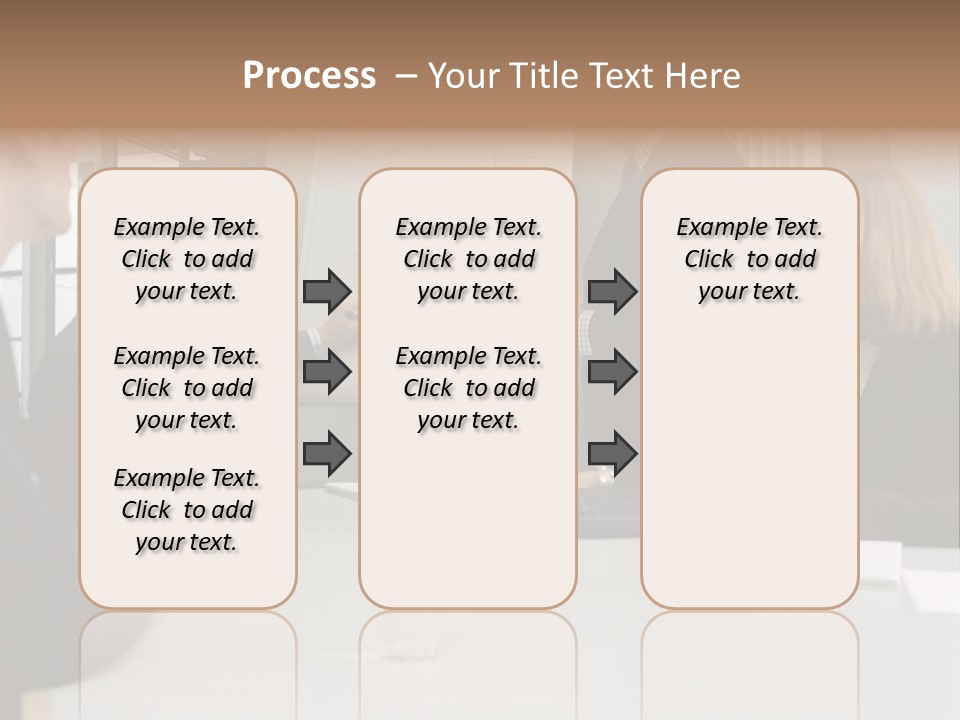 Process – Your Title Text Here

Example Text. Click to add your text.

Example Text. Click to add your text.

Example Text. Click to add your text.

Example Text. Click to add your text.

Example Text. Click to add your text.

Example Text. Click to add your text.